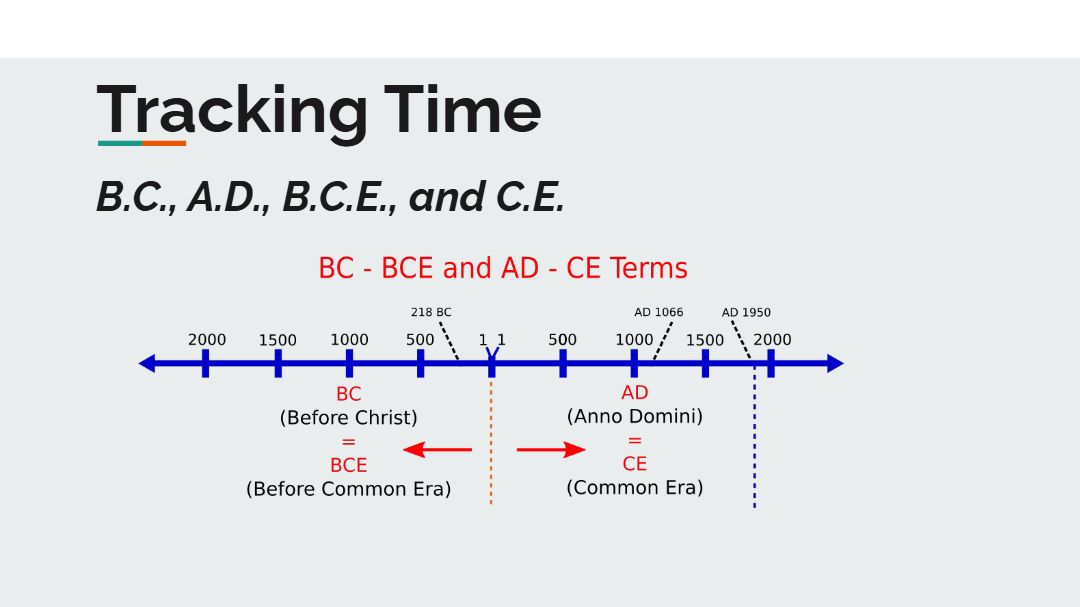 Tracking Time

B.C., A.D., B.C.E., and C.E.

BC - BCE and AD - CE Terms

218 BC

AD 1066

AD 1950

2000 1500 1000 500 1 1 500 1000 1500 2000

BC
(Before Christ)
=
BCE
(Before Common Era)

AD
(Anno Domini)
=
CE
(Common Era)